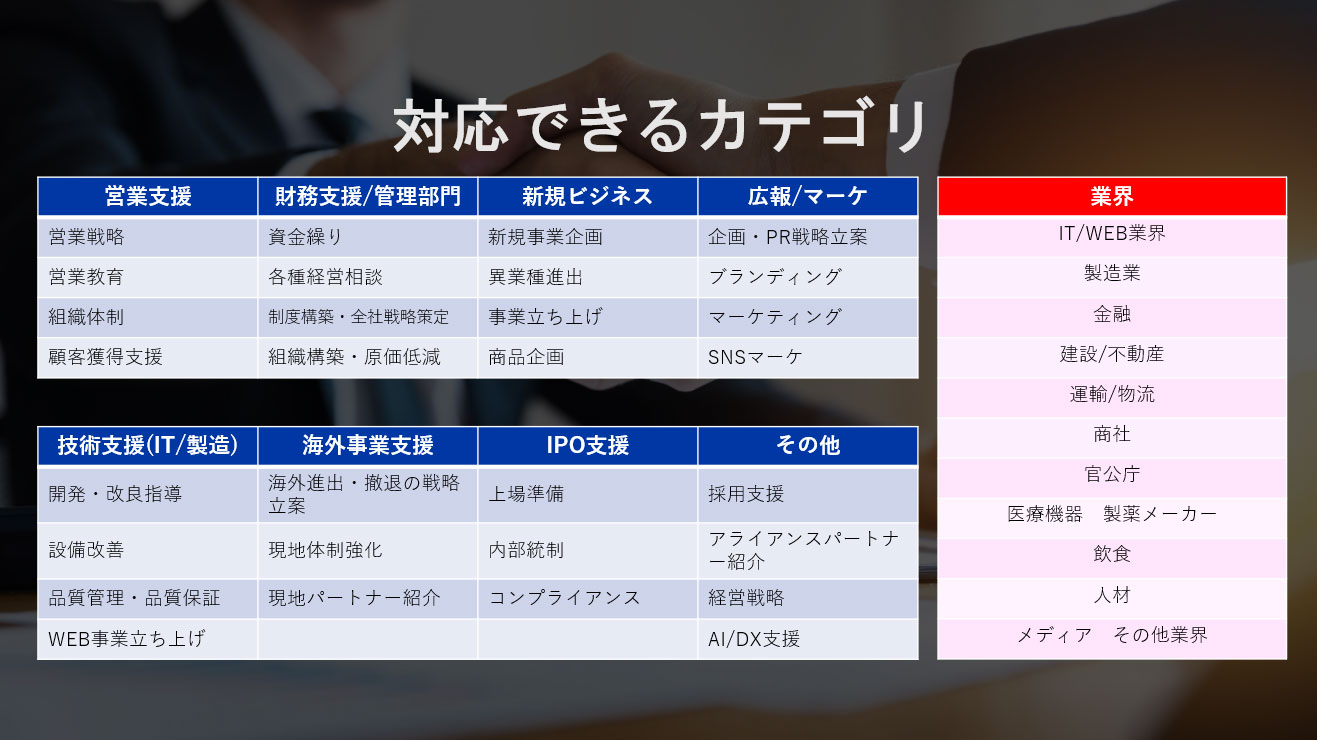 対応できるカテゴリ

| 営業支援 | 財務支援/管理部門 | 新規ビジネス | 広報/マーケ |
|---|---|---|---|
| 営業戦略 | 資金繰り | 新規事業企画 | 企画・PR戦略立案 |
| 営業教育 | 各種経営相談 | 異業種進出 | ブランディング |
| 組織体制 | 制度構築・全社戦略策定 | 事業立ち上げ | マーケティング |
| 顧客獲得支援 | 組織構築・原価低減 | 商品企画 | SNSマーケ |

| 技術支援(IT/製造) | 海外事業支援 | IPO支援 | その他 |
|---|---|---|---|
| 開発・改良指導 | 海外進出・撤退の戦略立案 | 上場準備 | 採用支援 |
| 設備改善 | 現地体制強化 | 内部統制 | アライアンスパートナー紹介 |
| 品質管理・品質保証 | 現地パートナー紹介 | コンプライアンス | 経営戦略 |
| WEB事業立ち上げ | | | AI/DX支援 |

| 業界 |
|---|
| IT/WEB業界 |
| 製造業 |
| 金融 |
| 建設/不動産 |
| 運輸/物流 |
| 商社 |
| 官公庁 |
| 医療機器　製薬メーカー |
| 飲食 |
| 人材 |
| メディア　その他業界 |